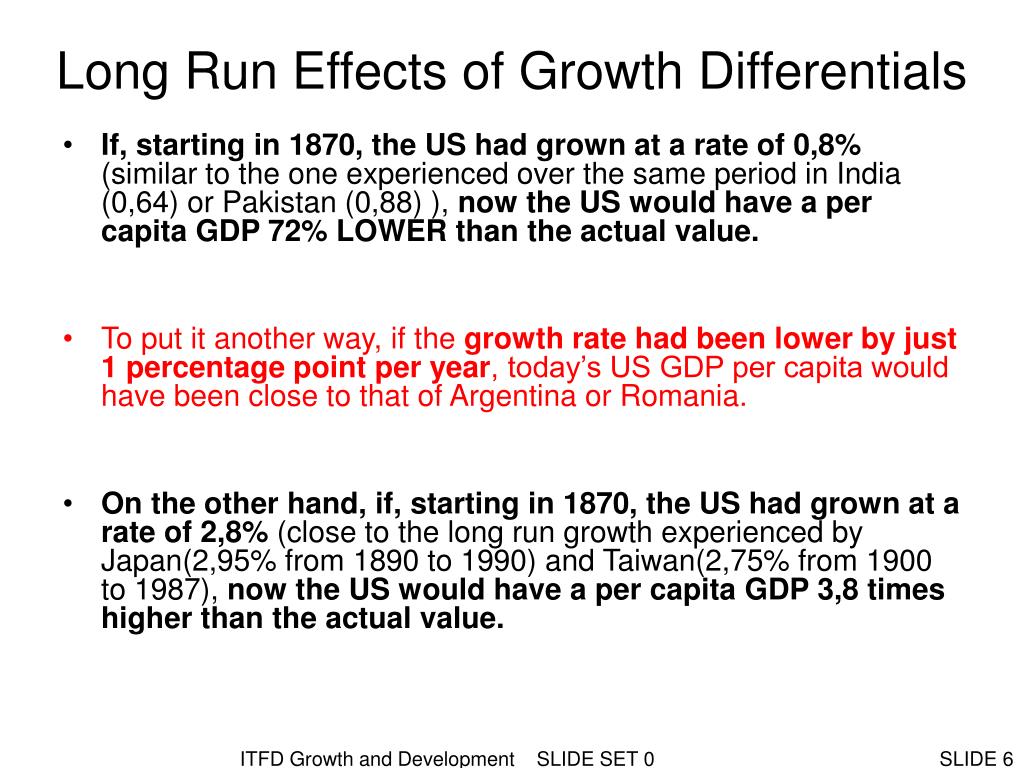 Long Run Effects of Growth Differentials

• If, starting in 1870, the US had grown at a rate of 0,8% (similar to the one experienced over the same period in India (0,64) or Pakistan (0,88) ), now the US would have a per capita GDP 72% LOWER than the actual value.

• To put it another way, if the growth rate had been lower by just 1 percentage point per year, today's US GDP per capita would have been close to that of Argentina or Romania.

• On the other hand, if, starting in 1870, the US had grown at a rate of 2,8% (close to the long run growth experienced by Japan(2,95% from 1890 to 1990) and Taiwan(2,75% from 1900 to 1987), now the US would have a per capita GDP 3,8 times higher than the actual value.

ITFD Growth and Development SLIDE SET 0

SLIDE 6